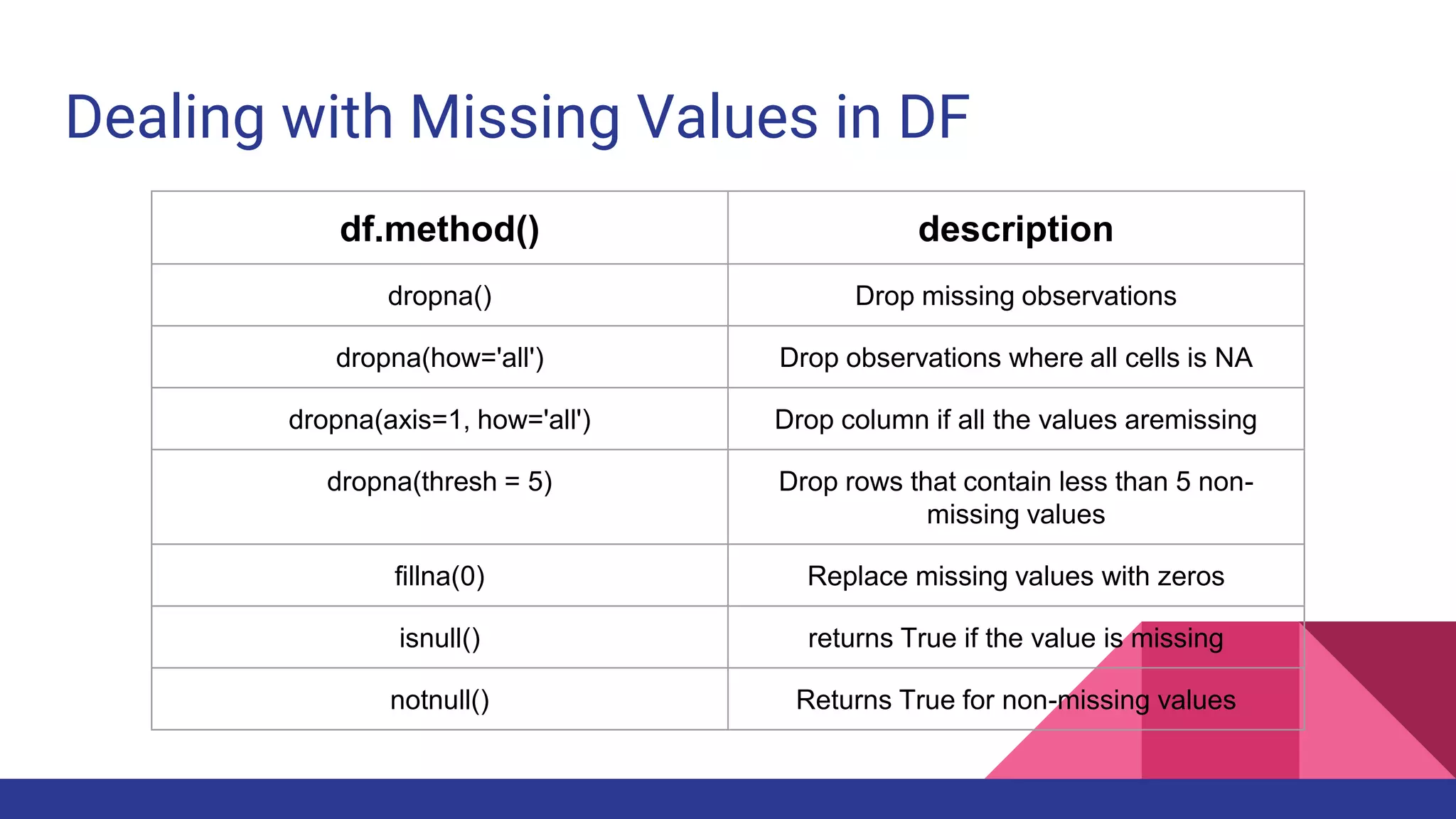 Dealing with Missing Values in DF

| df.method() | description |
|---|---|
| dropna() | Drop missing observations |
| dropna(how='all') | Drop observations where all cells is NA |
| dropna(axis=1, how='all') | Drop column if all the values aremissing |
| dropna(thresh = 5) | Drop rows that contain less than 5 non-missing values |
| fillna(0) | Replace missing values with zeros |
| isnull() | returns True if the value is missing |
| notnull() | Returns True for non-missing values |